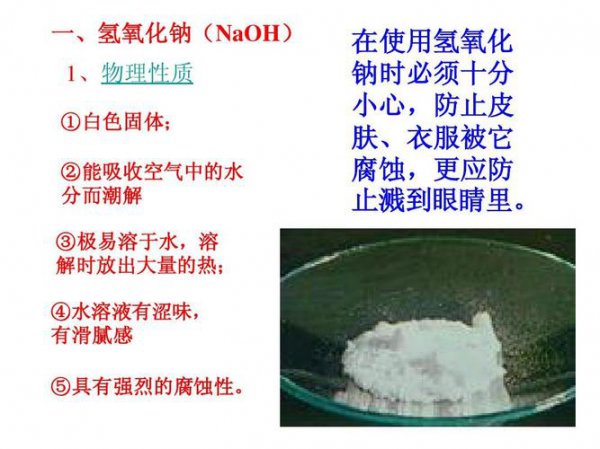 一、氢氧化钠（NaOH）

1、物理性质

①白色固体;

②能吸收空气中的水分而潮解

③极易溶于水，溶解时放出大量的热;

④水溶液有涩味，有滑腻感

⑤具有强烈的腐蚀性。

在使用氢氧化钠时必须十分小心，防止皮肤、衣服被它腐蚀，更应防止溅到眼睛里。